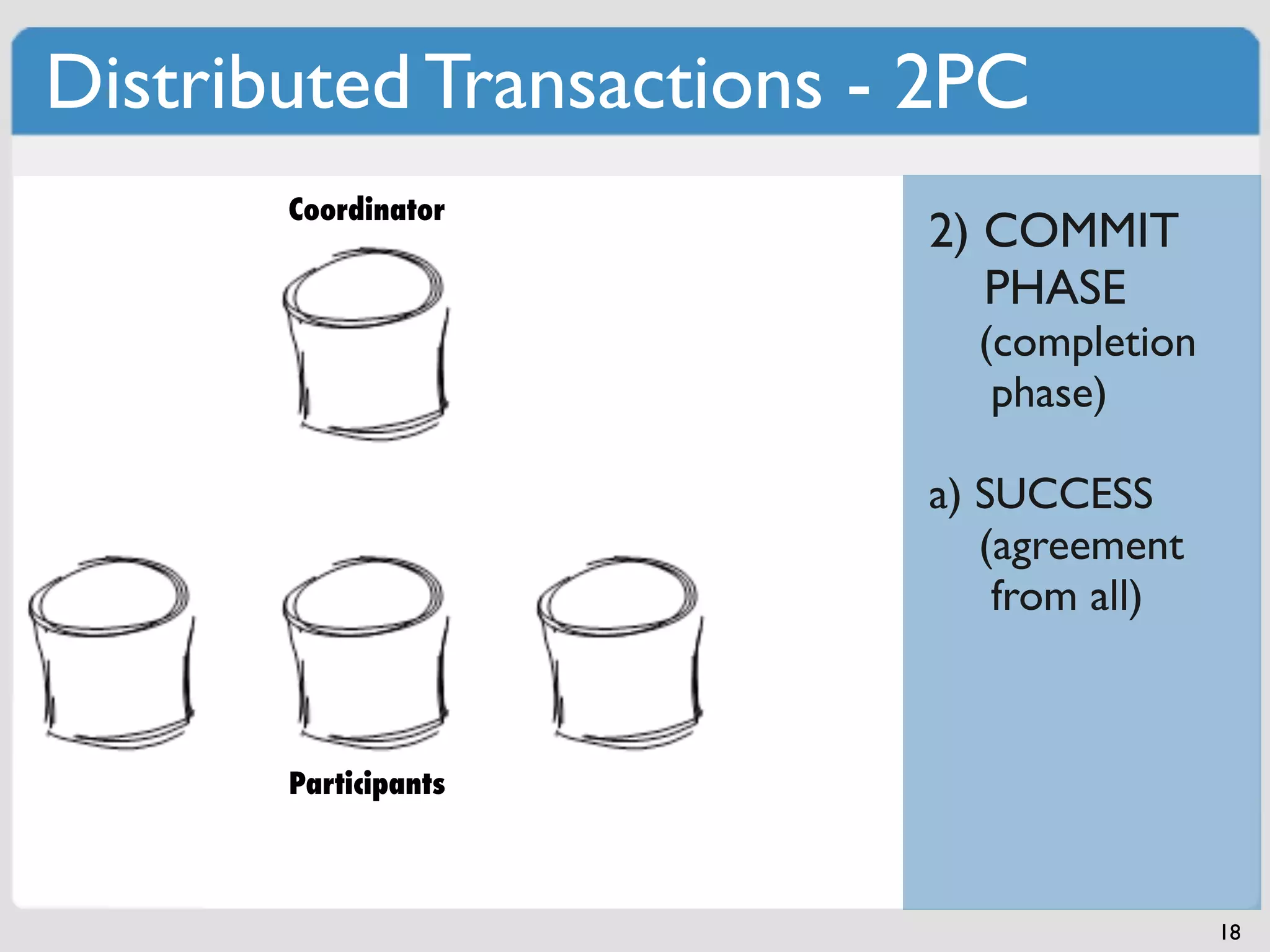 Distributed Transactions - 2PC

Coordinator

Participants

2) COMMIT PHASE (completion phase)

a) SUCCESS (agreement from all)

18